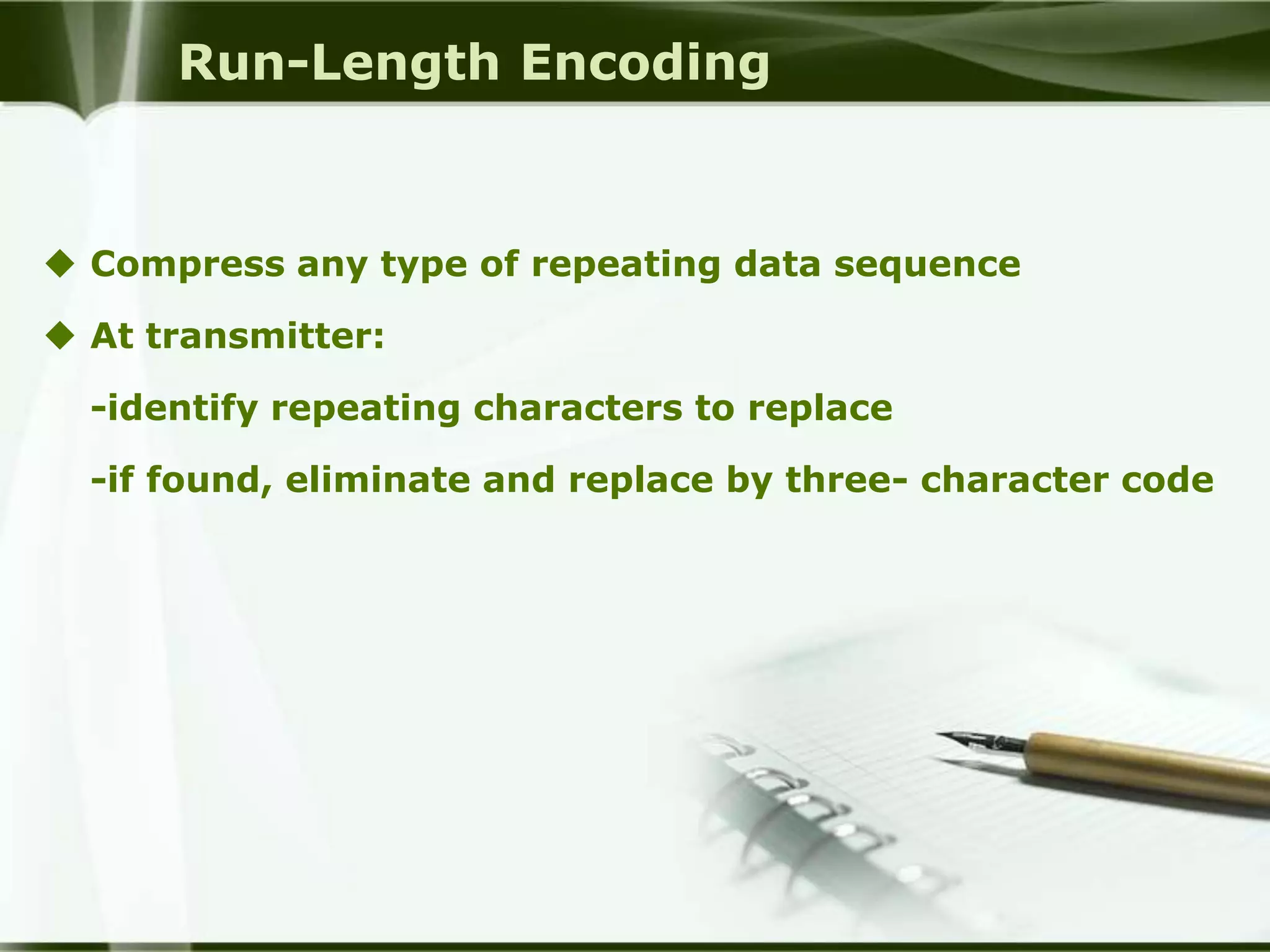 Run-Length Encoding

◆ Compress any type of repeating data sequence

◆ At transmitter:

-identify repeating characters to replace

-if found, eliminate and replace by three- character code